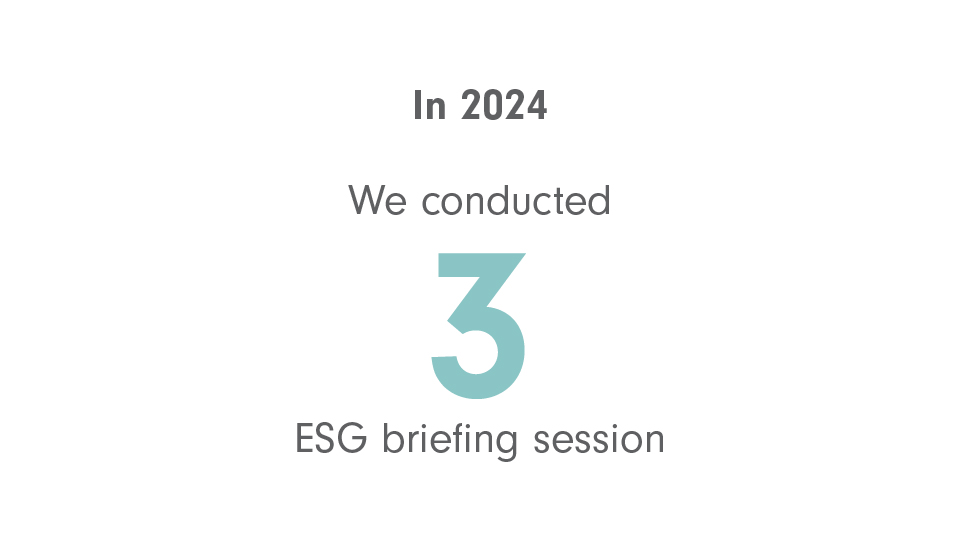 In 2024

We conducted

3

ESG briefing session